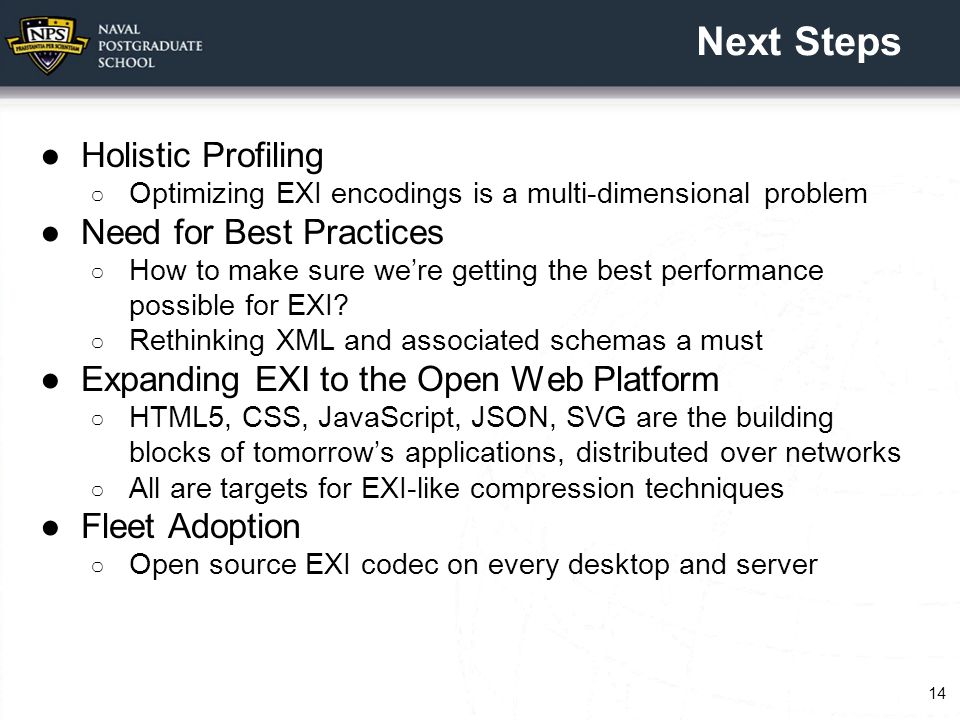 NPS
PRAESTANTIA PER SCIENTIAM
NAVAL POSTGRADUATE SCHOOL

Next Steps

● Holistic Profiling
○ Optimizing EXI encodings is a multi-dimensional problem
● Need for Best Practices
○ How to make sure we're getting the best performance possible for EXI?
○ Rethinking XML and associated schemas a must
● Expanding EXI to the Open Web Platform
○ HTML5, CSS, JavaScript, JSON, SVG are the building blocks of tomorrow's applications, distributed over networks
○ All are targets for EXI-like compression techniques
● Fleet Adoption
○ Open source EXI codec on every desktop and server

14